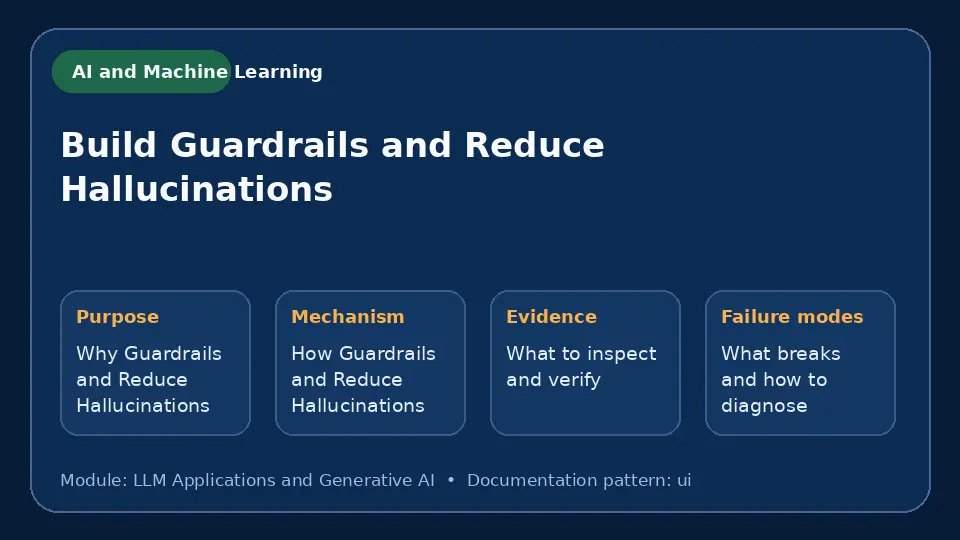 AI and Machine Learning

Build Guardrails and Reduce Hallucinations

Purpose

Why Guardrails and Reduce Hallucinations

Mechanism

How Guardrails and Reduce Hallucinations

Evidence

What to inspect and verify

Failure modes

What breaks and how to diagnose

Module: LLM Applications and Generative AI • Documentation pattern: ui